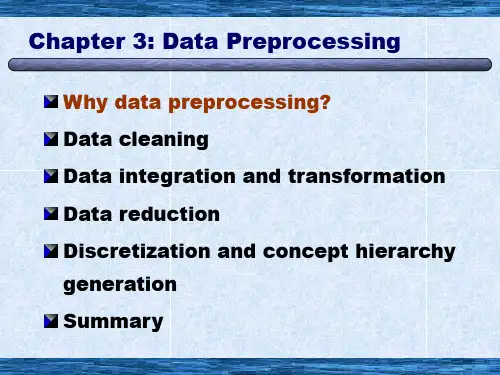 Chapter 3: Data Preprocessing

Why data preprocessing?

Data cleaning

Data integration and transformation

Data reduction

Discretization and concept hierarchy generation

Summary